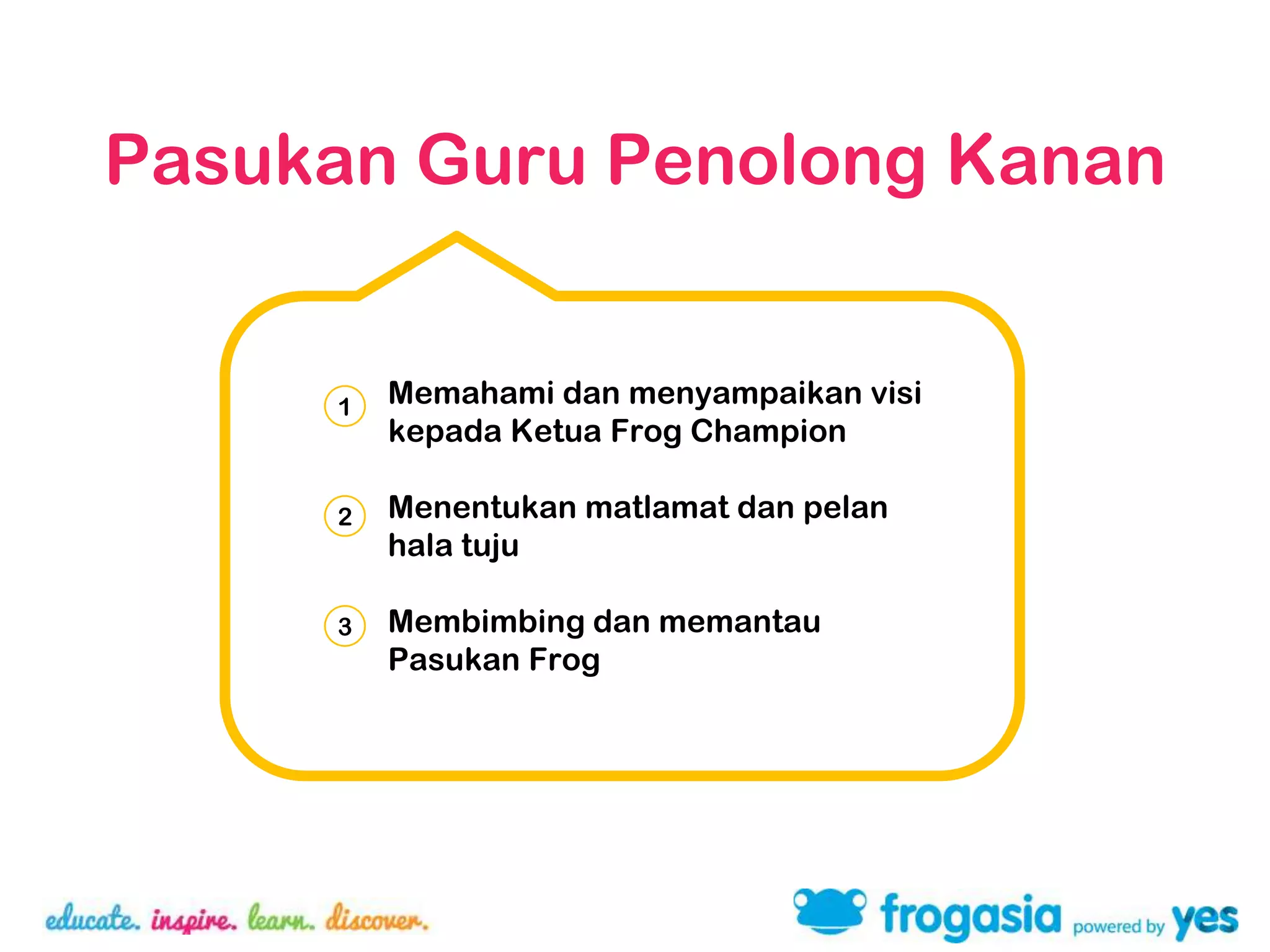 Pasukan Guru Penolong Kanan

1 Memahami dan menyampaikan visi kepada Ketua Frog Champion

2 Menentukan matlamat dan pelan hala tuju

3 Membimbing dan memantau Pasukan Frog

educate. inspire. learn. discover.

frogasia powered by yes